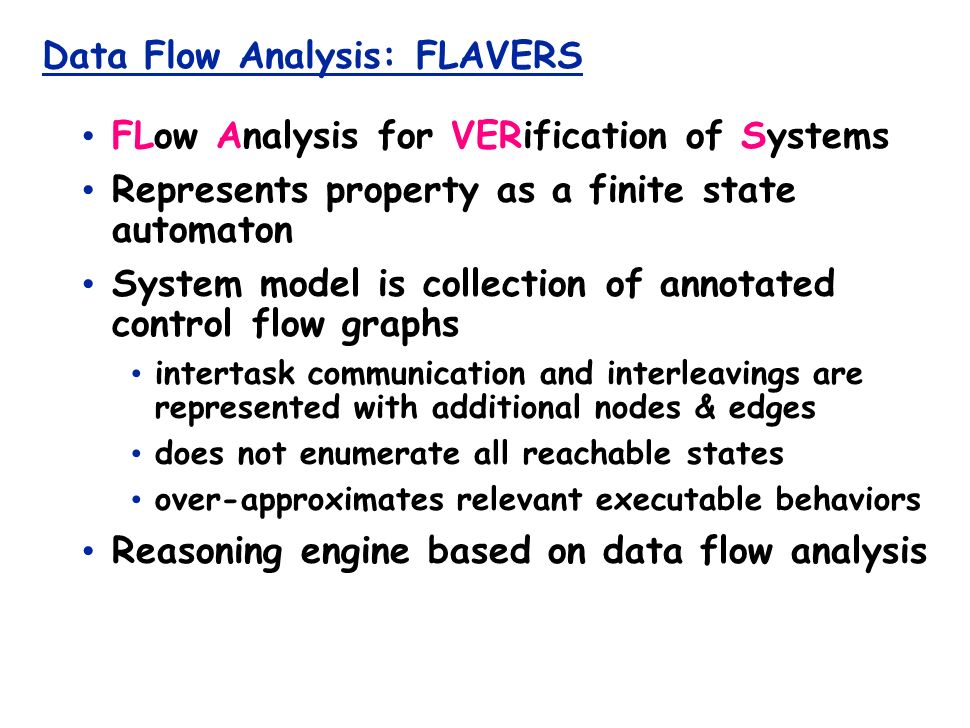 Data Flow Analysis: FLAVERS

• FLow Analysis for VERification of Systems
• Represents property as a finite state automaton
• System model is collection of annotated control flow graphs
  • intertask communication and interleavings are represented with additional nodes & edges
  • does not enumerate all reachable states
  • over-approximates relevant executable behaviors
• Reasoning engine based on data flow analysis